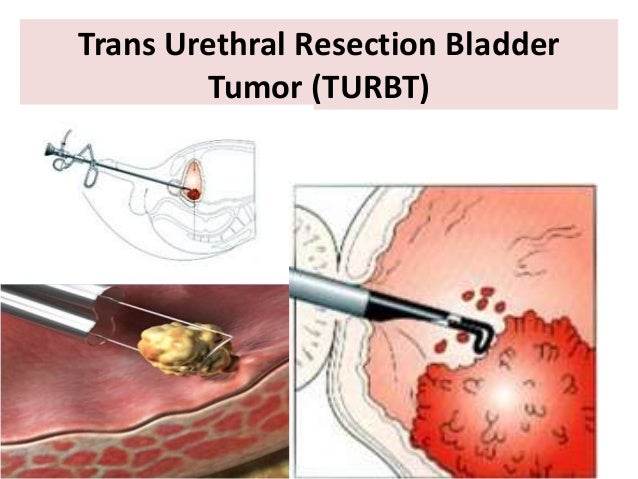 Trans Urethral Resection Bladder Tumor (TURBT)